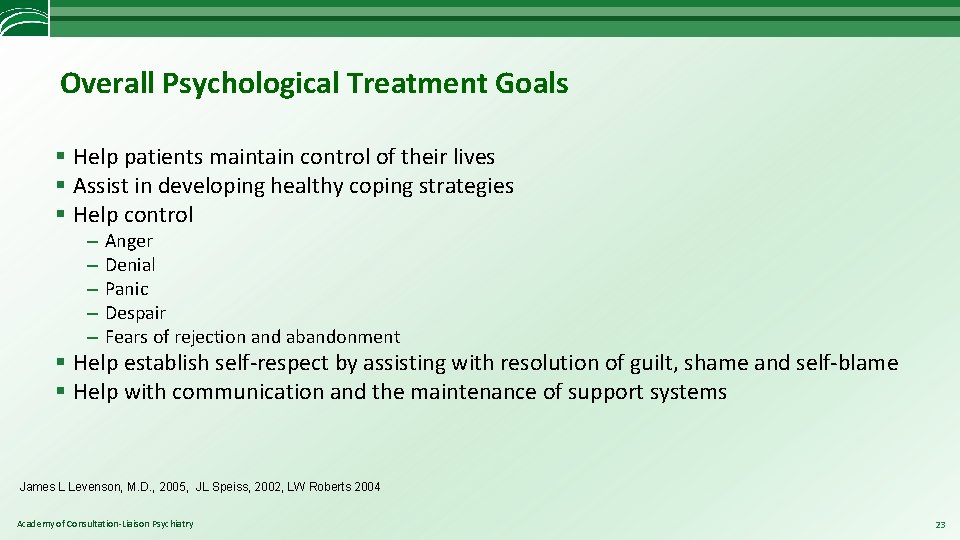 Overall Psychological Treatment Goals

§ Help patients maintain control of their lives
§ Assist in developing healthy coping strategies
§ Help control
– Anger
– Denial
– Panic
– Despair
– Fears of rejection and abandonment
§ Help establish self-respect by assisting with resolution of guilt, shame and self-blame
§ Help with communication and the maintenance of support systems

James L Levenson, M.D., 2005, JL Speiss, 2002, LW Roberts 2004

Academy of Consultation-Liaison Psychiatry

23